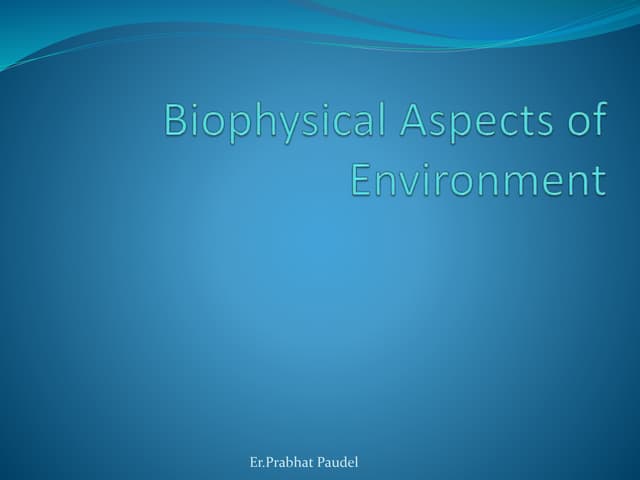 Biophysical Aspects of Environment

Er.Prabhat Paudel